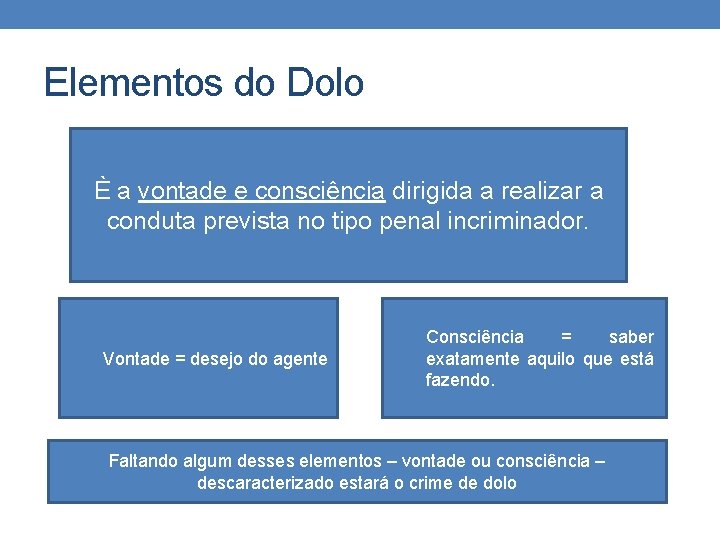 Elementos do Dolo

È a vontade e consciência dirigida a realizar a conduta prevista no tipo penal incriminador.

Vontade = desejo do agente

Consciência = saber exatamente aquilo que está fazendo.

Faltando algum desses elementos – vontade ou consciência – descaracterizado estará o crime de dolo